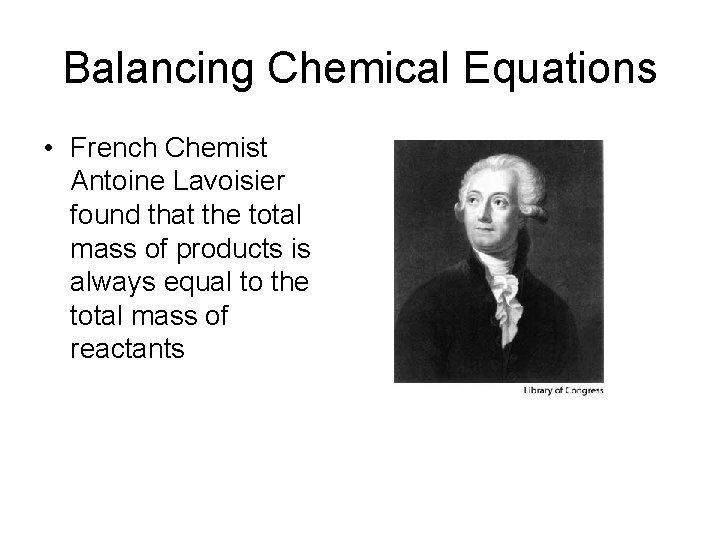 Balancing Chemical Equations

• French Chemist Antoine Lavoisier found that the total mass of products is always equal to the total mass of reactants

Library of Congress